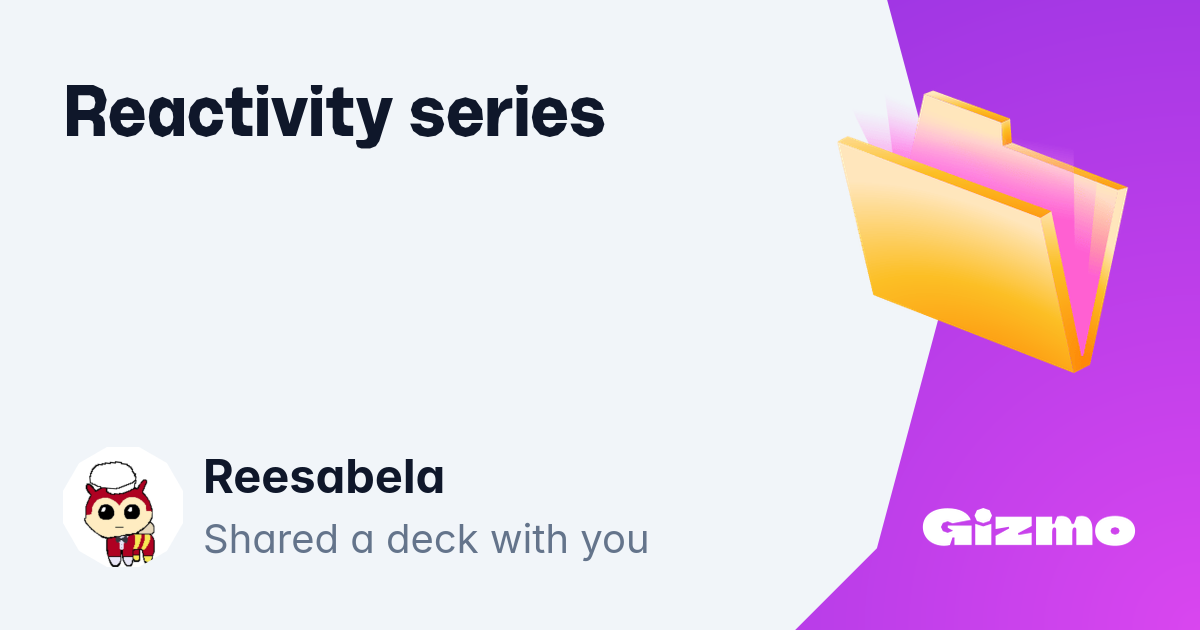 Reactivity series

Reesabela

Shared a deck with you

Gizmo